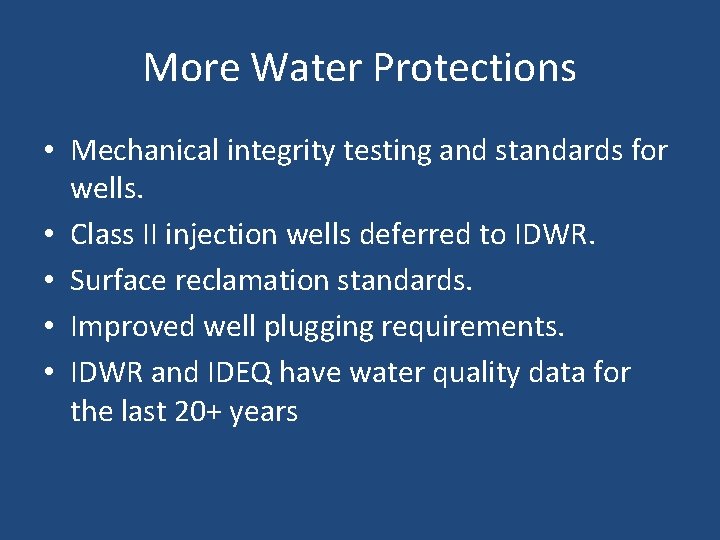 More Water Protections

• Mechanical integrity testing and standards for wells.
• Class II injection wells deferred to IDWR.
• Surface reclamation standards.
• Improved well plugging requirements.
• IDWR and IDEQ have water quality data for the last 20+ years